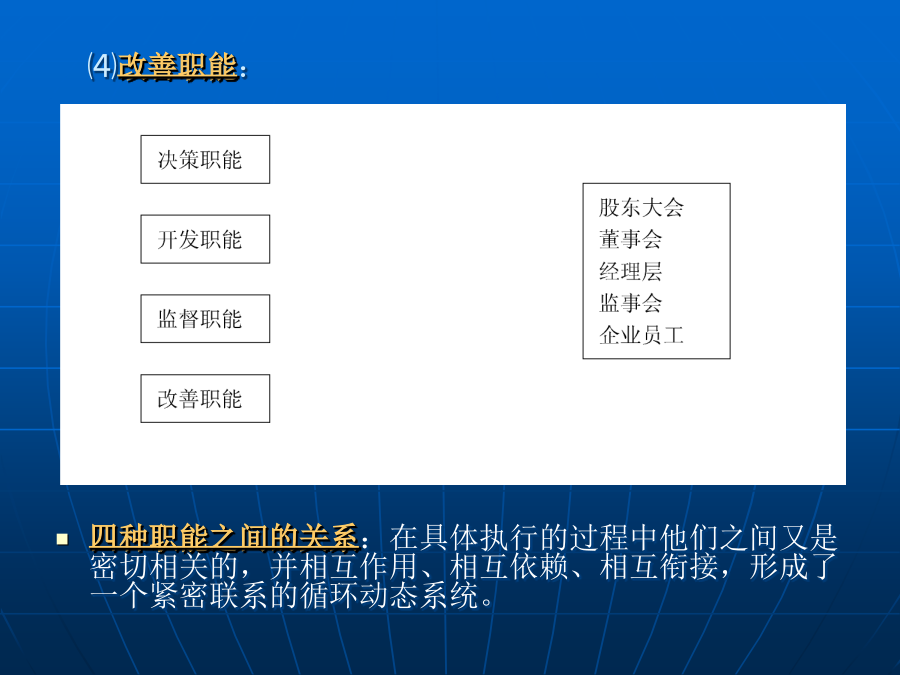 ⑷改善职能：

决策职能

开发职能

监督职能

改善职能

股东大会
董事会
经理层
监事会
企业员工

四种职能之间的关系：在具体执行的过程中他们之间又是密切相关的，并相互作用、相互依赖、相互衔接，形成了一个紧密联系的循环动态系统。